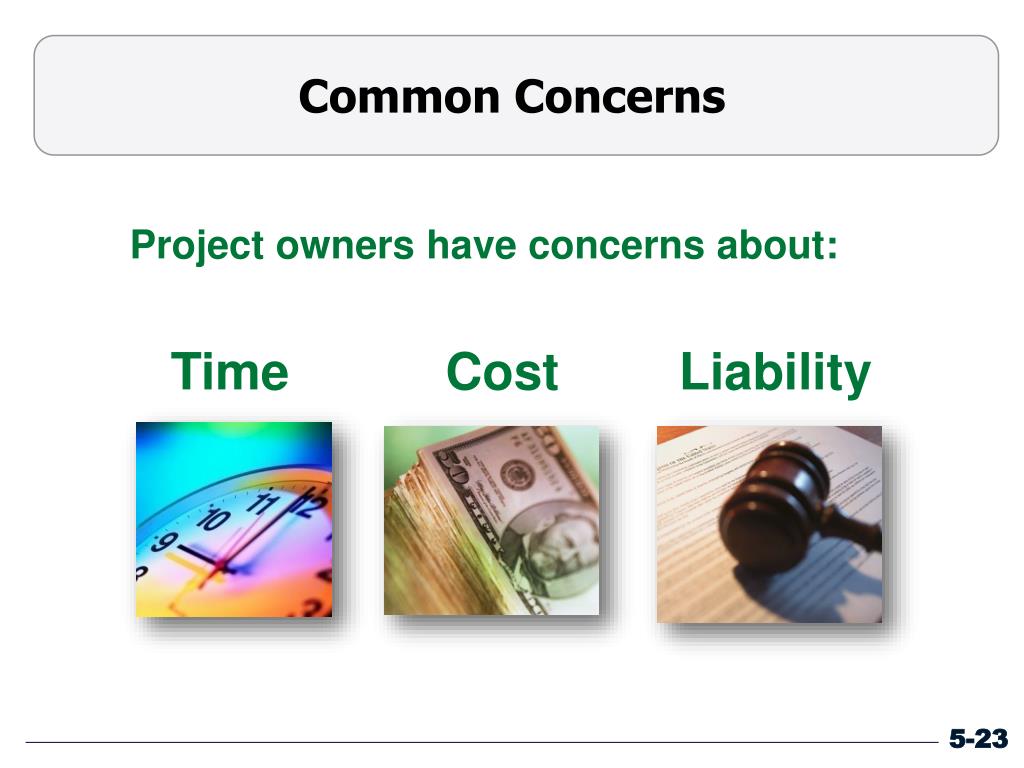 Common Concerns

Project owners have concerns about:

Time

Cost

Liability

5-23